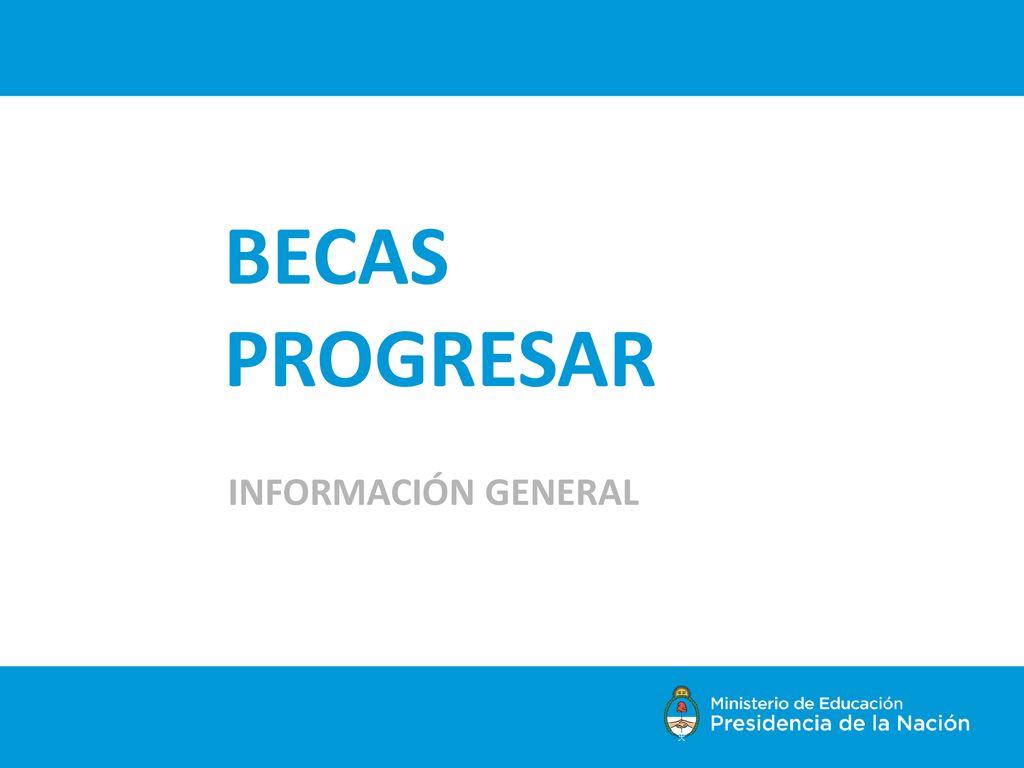 BECAS PROGRESAR

INFORMACIÓN GENERAL

Ministerio de Educación
Presidencia de la Nación